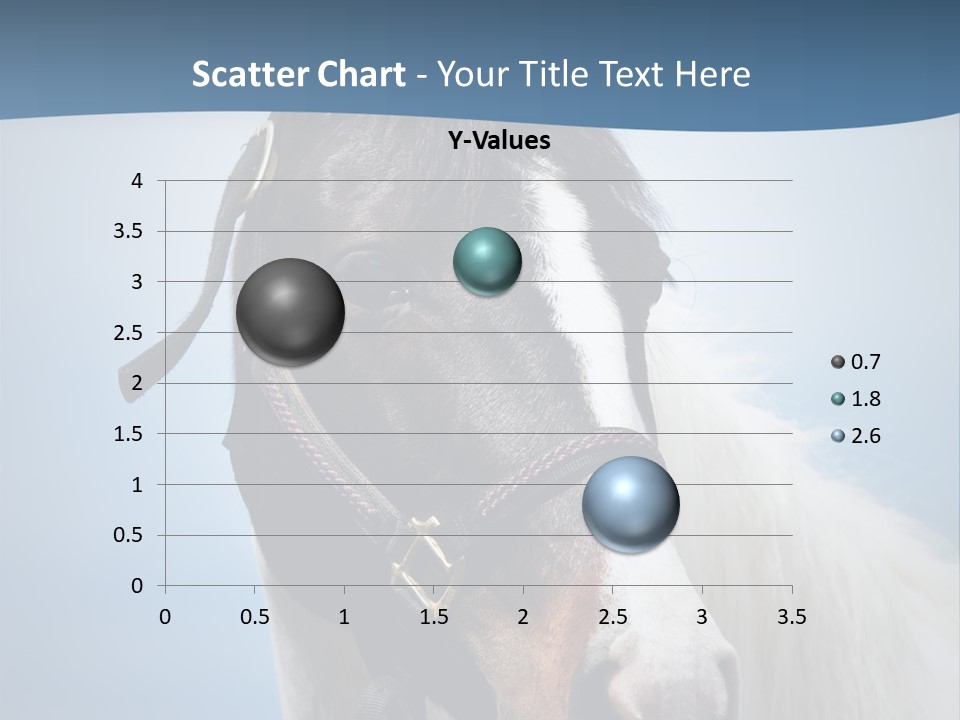 Scatter Chart - Your Title Text Here

Y-Values

4
3.5
3
2.5
2
1.5
1
0.5
0

0 0.5 1 1.5 2 2.5 3 3.5

0.7
1.8
2.6